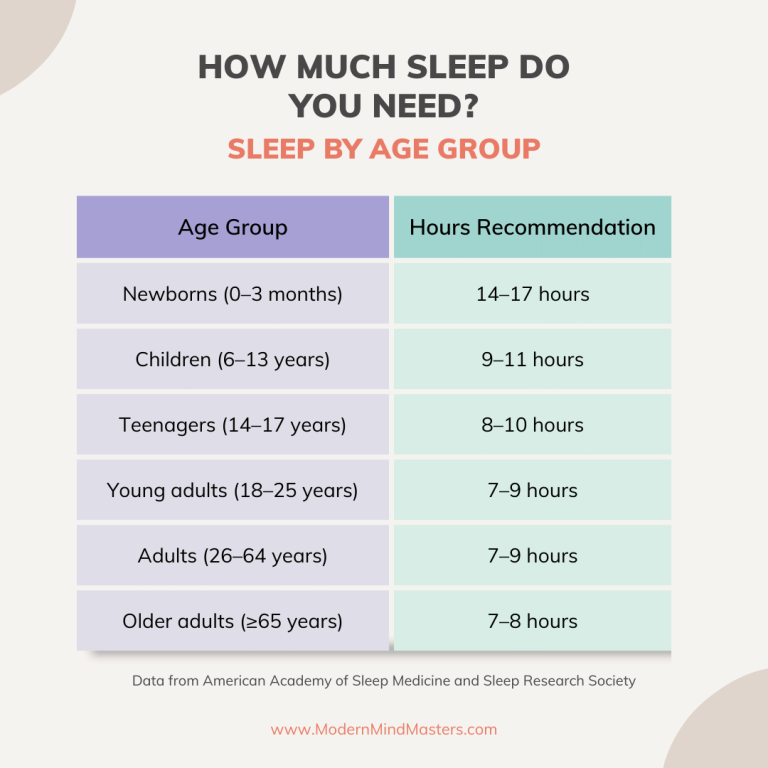 HOW MUCH SLEEP DO YOU NEED?

SLEEP BY AGE GROUP

| Age Group | Hours Recommendation |
|---|---|
| Newborns (0–3 months) | 14–17 hours |
| Children (6–13 years) | 9–11 hours |
| Teenagers (14–17 years) | 8–10 hours |
| Young adults (18–25 years) | 7–9 hours |
| Adults (26–64 years) | 7–9 hours |
| Older adults (≥65 years) | 7–8 hours |

Data from American Academy of Sleep Medicine and Sleep Research Society

www.ModernMindMasters.com